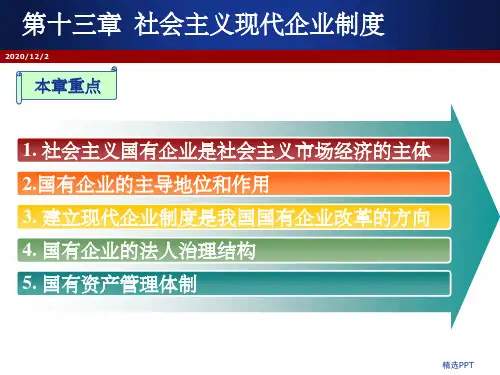 第十三章 社会主义现代企业制度

2020/12/2

本章重点

1. 社会主义国有企业是社会主义市场经济的主体

2.国有企业的主导地位和作用

3. 建立现代企业制度是我国国有企业改革的方向

4. 国有企业的法人治理结构

5. 国有资产管理体制

精选PPT